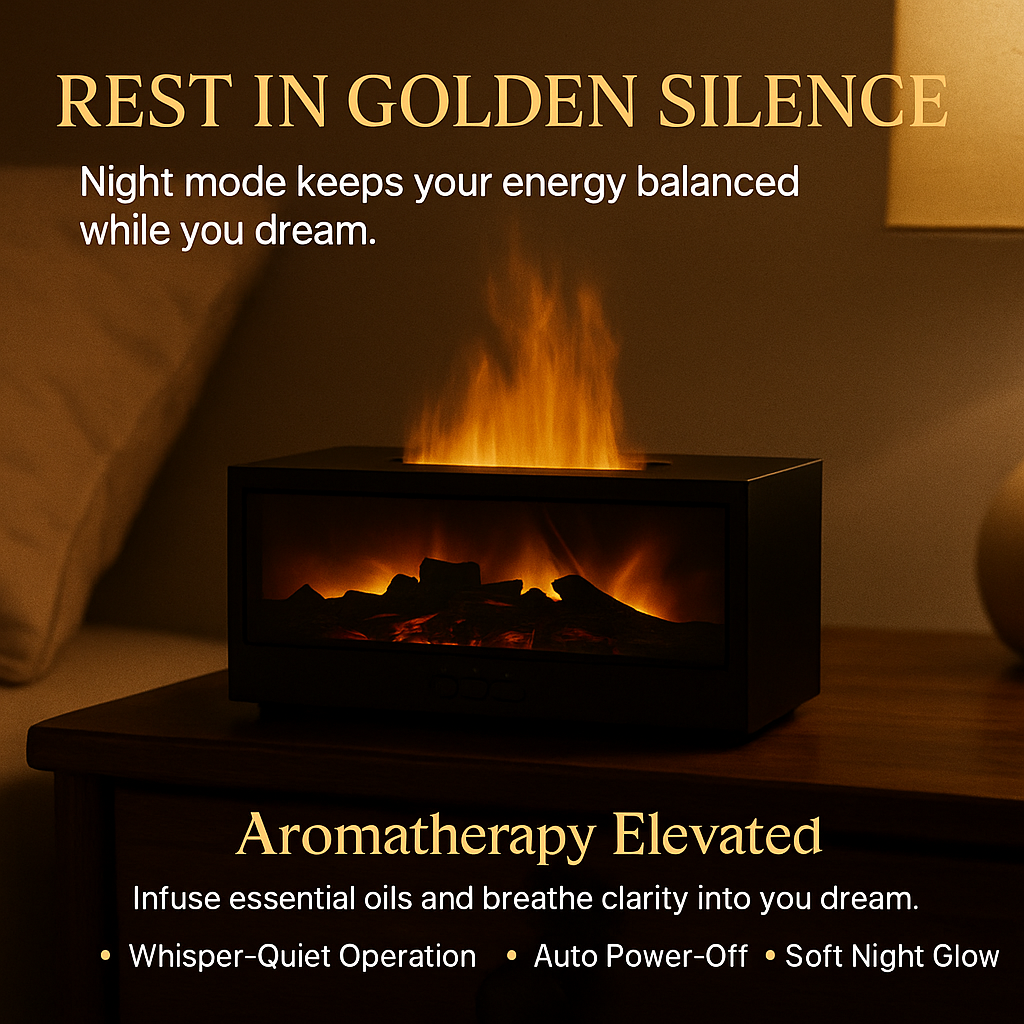 REST IN GOLDEN SILENCE

Night mode keeps your energy balanced while you dream.

Aromatherapy Elevated

Infuse essential oils and breathe clarity into you dream.

• Whisper-Quiet Operation • Auto Power-Off • Soft Night Glow